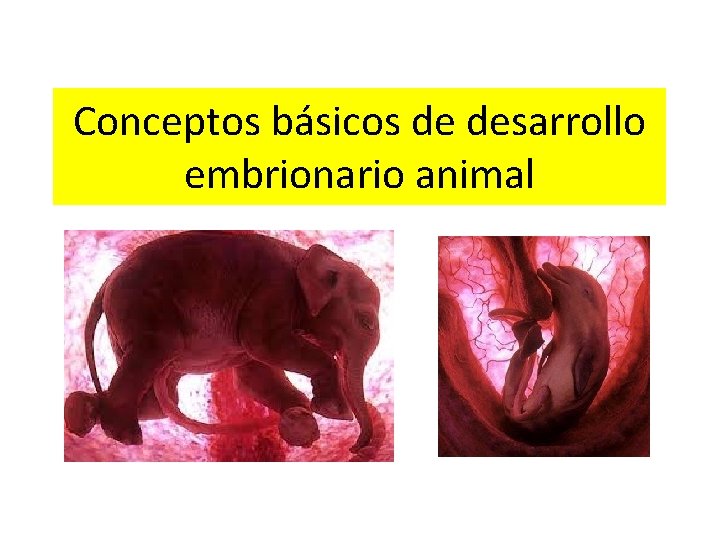 Conceptos básicos de desarrollo embrionario animal